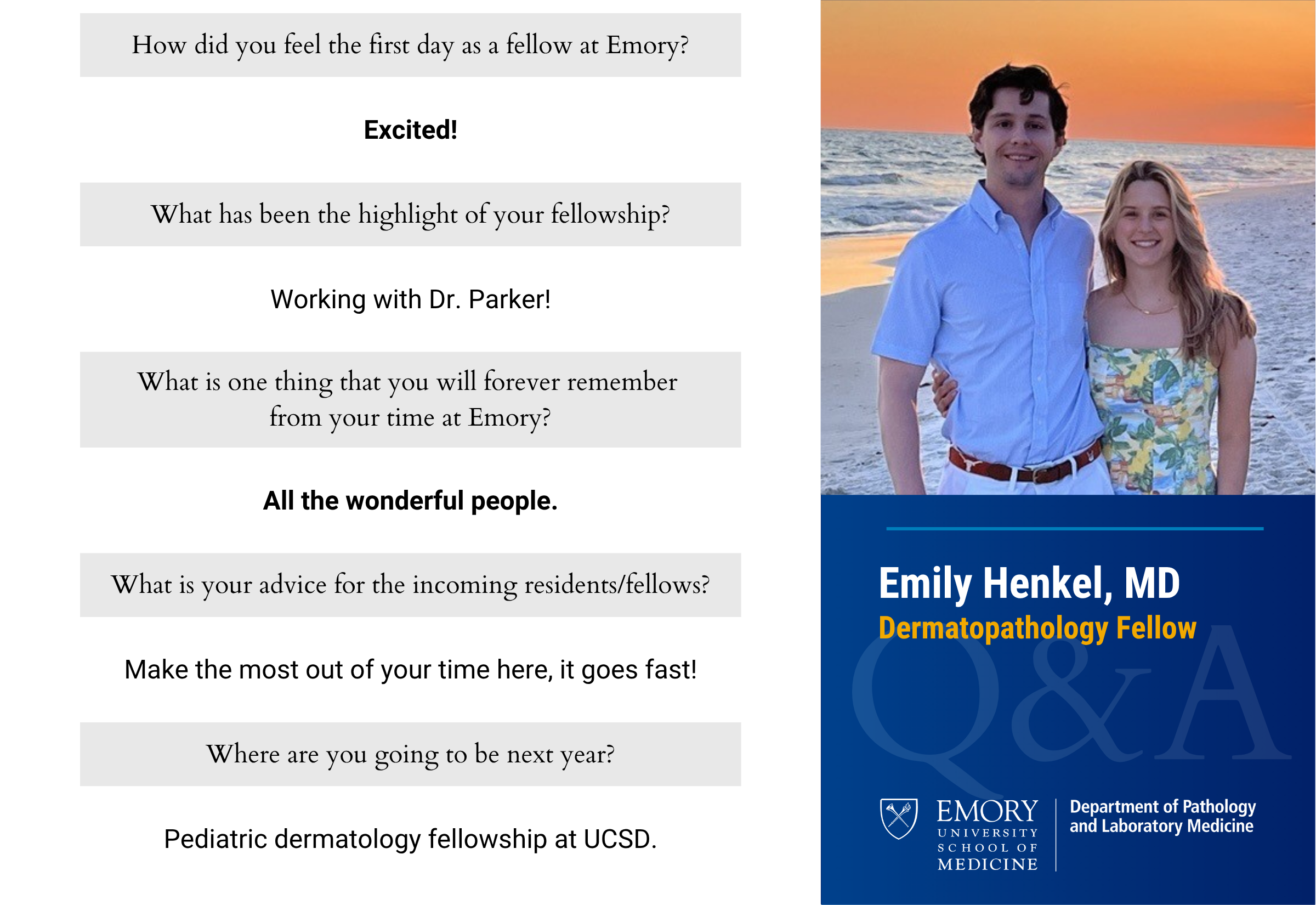 How did you feel the first day as a fellow at Emory?

Excited!

What has been the highlight of your fellowship?

Working with Dr. Parker!

What is one thing that you will forever remember from your time at Emory?

All the wonderful people.

What is your advice for the incoming residents/fellows?

Make the most out of your time here, it goes fast!

Where are you going to be next year?

Pediatric dermatology fellowship at UCSD.

Emily Henkel, MD
Dermatopathology Fellow

Q&A

EMORY UNIVERSITY SCHOOL OF MEDICINE

Department of Pathology and Laboratory Medicine